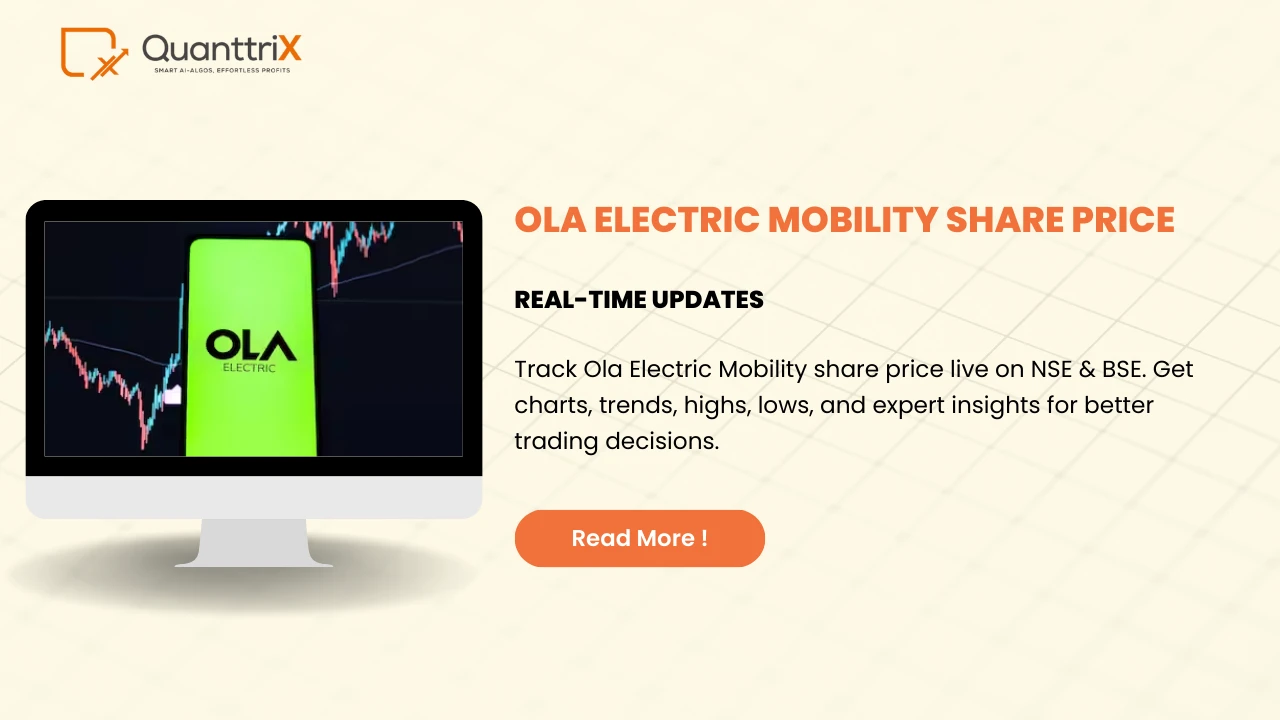 QuanttriX
SMART AI-ALGOS, EFFORTLESS PROFITS

OLA
ELECTRIC

OLA ELECTRIC MOBILITY SHARE PRICE

REAL-TIME UPDATES

Track Ola Electric Mobility share price live on NSE & BSE. Get charts, trends, highs, lows, and expert insights for better trading decisions.

Read More !